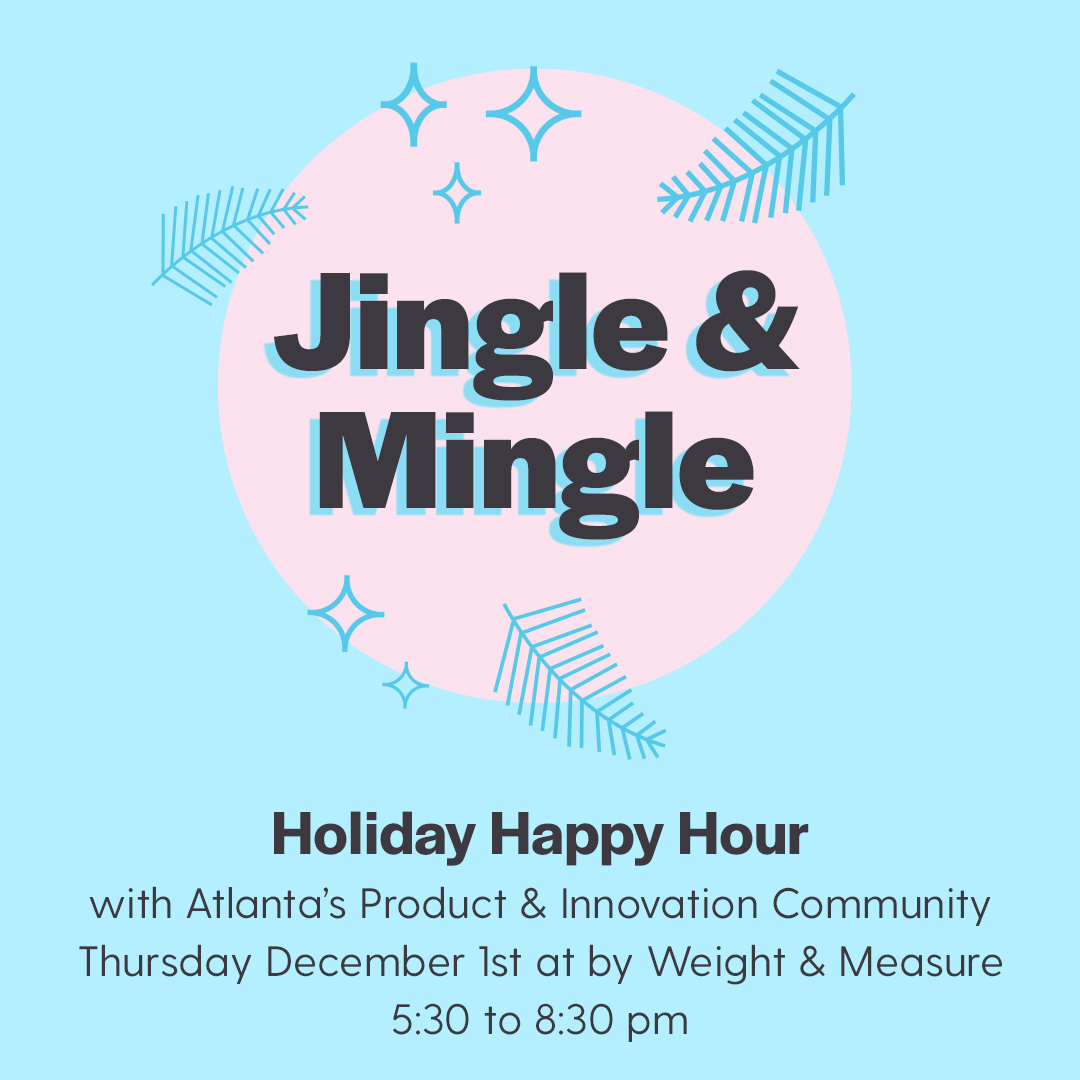 Jingle & Mingle

Holiday Happy Hour

with Atlanta's Product & Innovation Community
Thursday December 1st at by Weight & Measure
5:30 to 8:30 pm